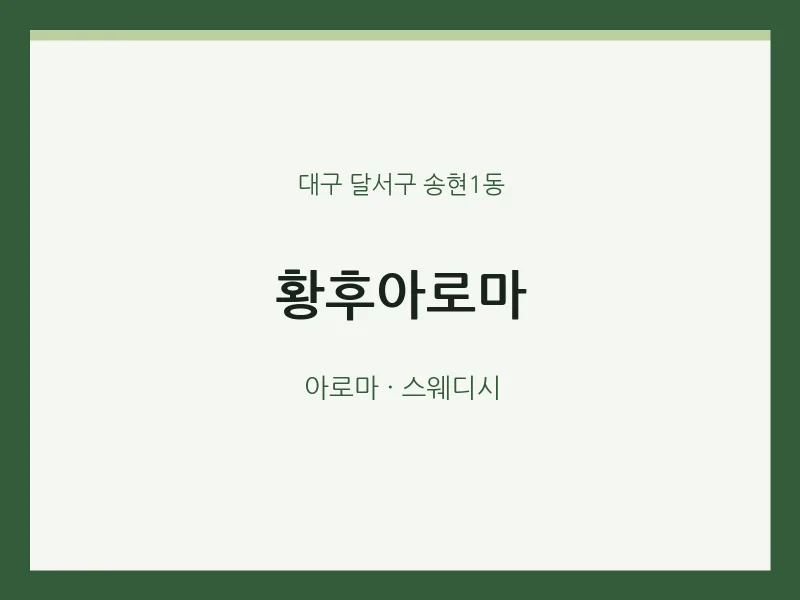 대구 달서구 송현1동

황후아로마

아로마 · 스웨디시